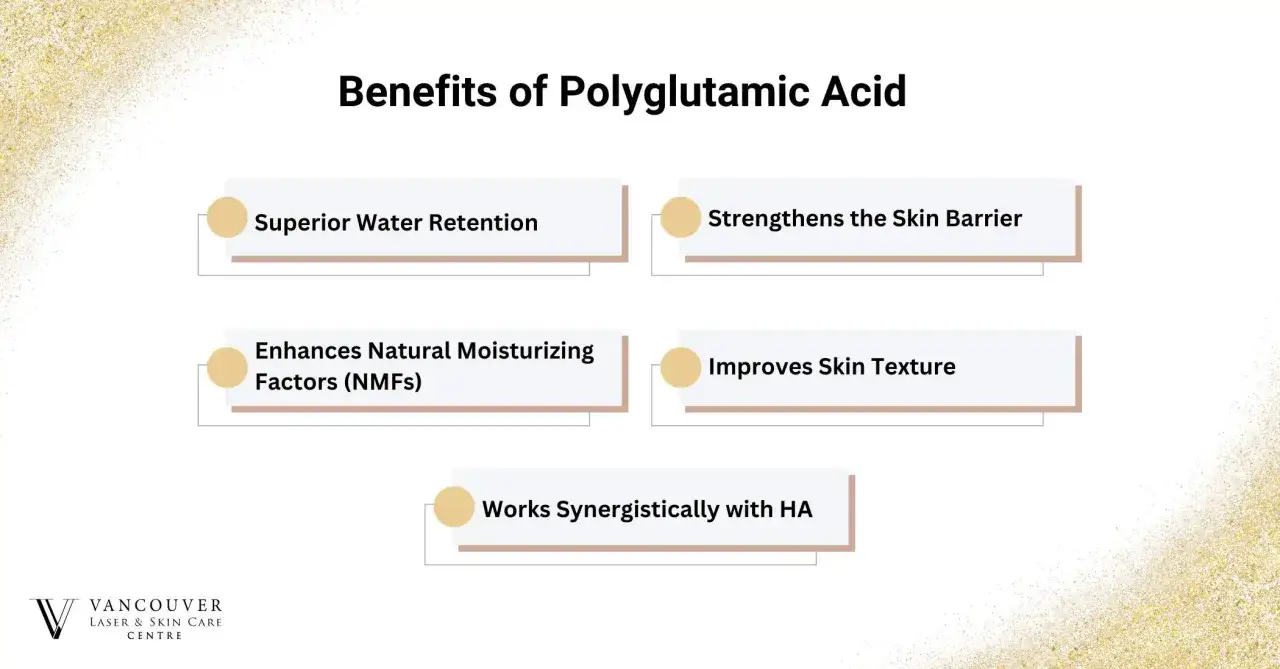 Benefits of Polyglutamic Acid

Superior Water Retention

Strengthens the Skin Barrier

Enhances Natural Moisturizing Factors (NMFs)

Improves Skin Texture

Works Synergistically with HA

VANCOUVER
LASER & SKIN CARE
CENTRE